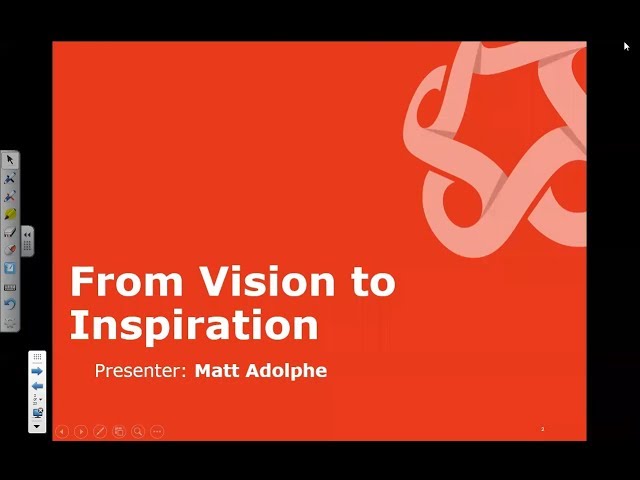 From Vision to Inspiration

Presenter: Matt Adolphe

2